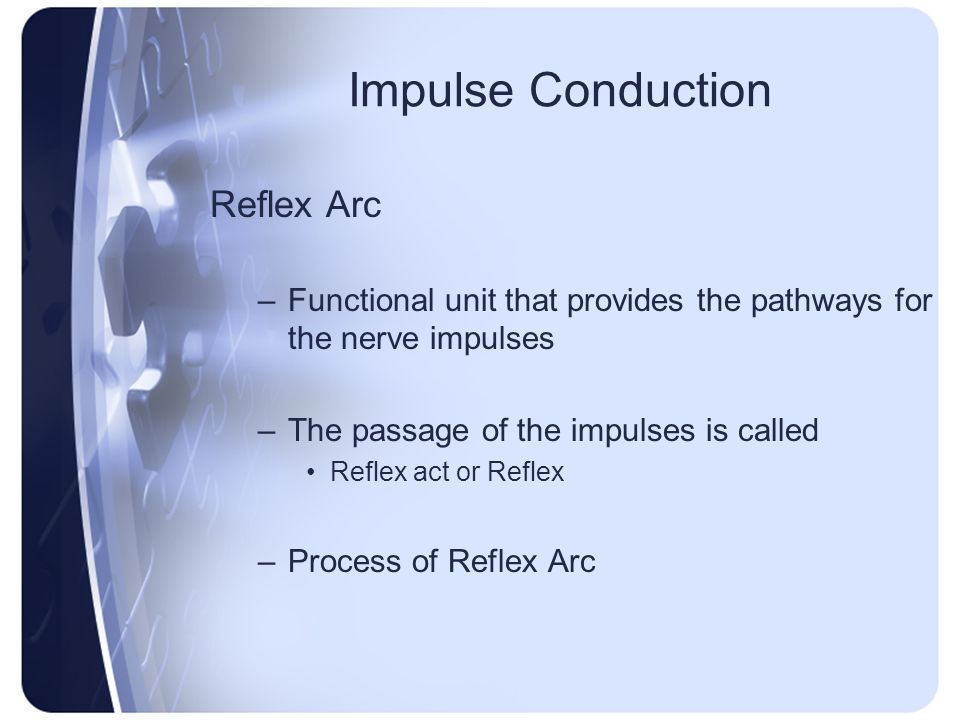 Impulse Conduction

Reflex Arc

– Functional unit that provides the pathways for the nerve impulses

– The passage of the impulses is called
• Reflex act or Reflex

– Process of Reflex Arc